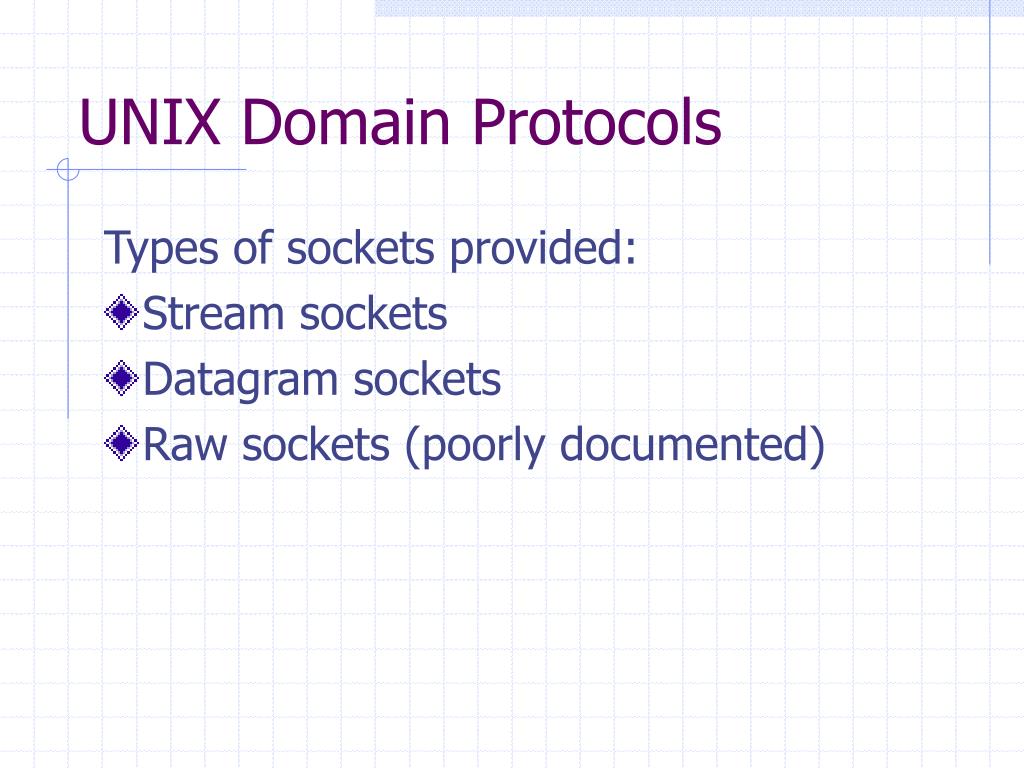 UNIX Domain Protocols

Types of sockets provided:

Stream sockets

Datagram sockets

Raw sockets (poorly documented)